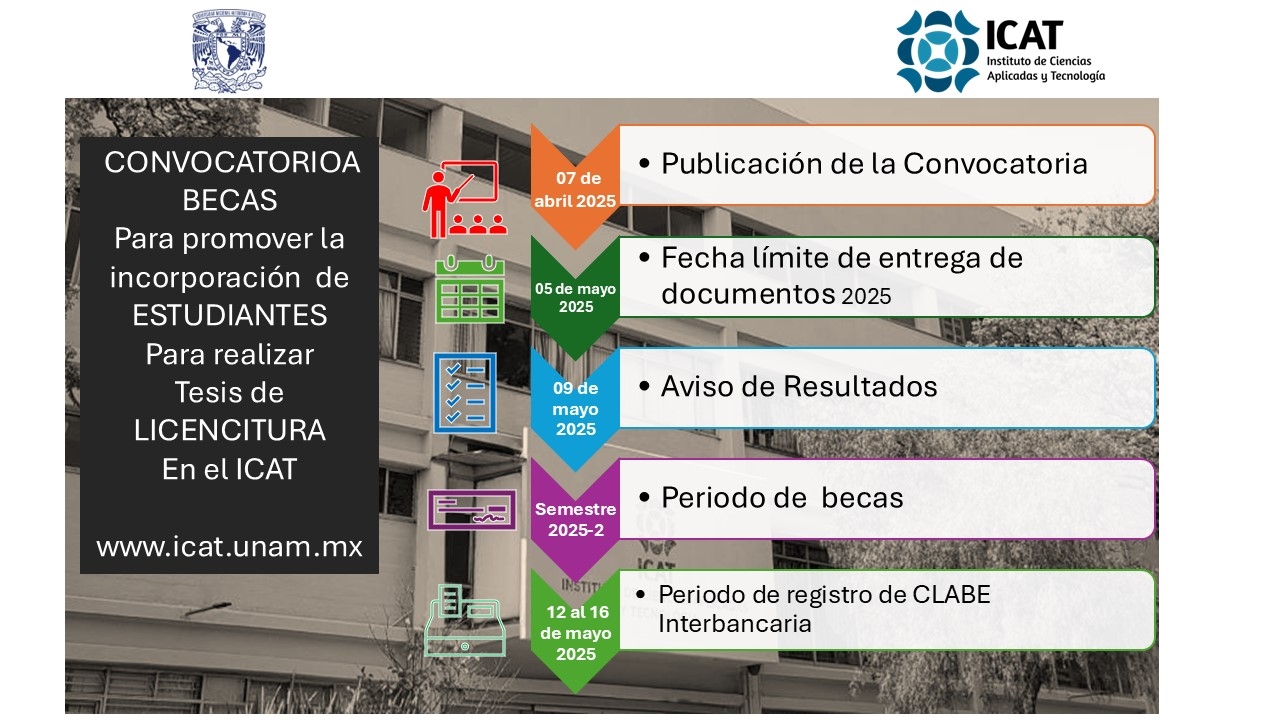 ICAT
Instituto de Ciencias Aplicadas y Tecnología

CONVOCATORIOA
BECAS
Para promover la incorporación de ESTUDIANTES
Para realizar
Tesis de
LICENCITURA
En el ICAT

www.icat.unam.mx

07 de abril 2025
• Publicación de la Convocatoria

05 de mayo 2025
• Fecha límite de entrega de documentos 2025

09 de mayo 2025
• Aviso de Resultados

Semestre 2025-2
• Periodo de becas

12 al 16 de mayo 2025
• Periodo de registro de CLABE Interbancaria